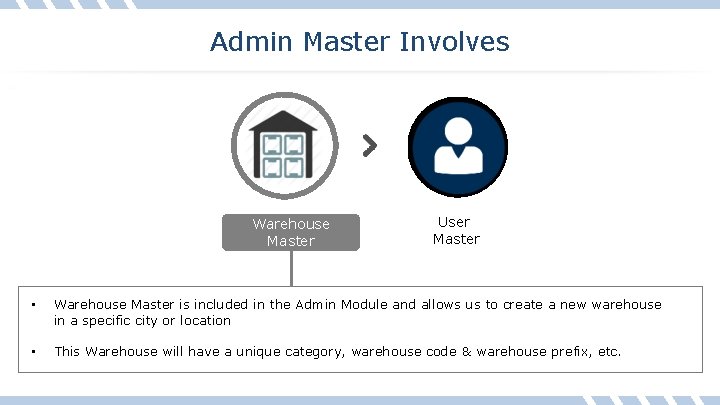 Admin Master Involves

Warehouse Master

User Master

• Warehouse Master is included in the Admin Module and allows us to create a new warehouse in a specific city or location

• This Warehouse will have a unique category, warehouse code & warehouse prefix, etc.